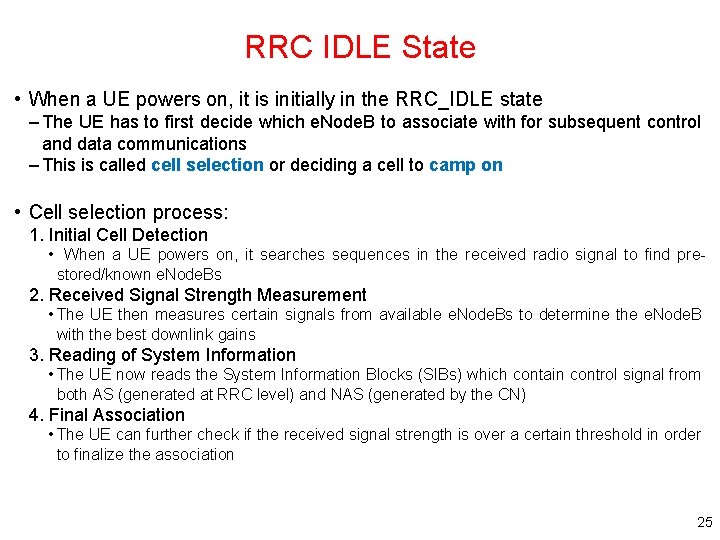 RRC IDLE State

• When a UE powers on, it is initially in the RRC_IDLE state
– The UE has to first decide which eNodeB to associate with for subsequent control and data communications
– This is called cell selection or deciding a cell to camp on

• Cell selection process:
1. Initial Cell Detection
• When a UE powers on, it searches sequences in the received radio signal to find pre-stored/known eNodeBs
2. Received Signal Strength Measurement
• The UE then measures certain signals from available eNodeBs to determine the eNodeB with the best downlink gains
3. Reading of System Information
• The UE now reads the System Information Blocks (SIBs) which contain control signal from both AS (generated at RRC level) and NAS (generated by the CN)
4. Final Association
• The UE can further check if the received signal strength is over a certain threshold in order to finalize the association

25